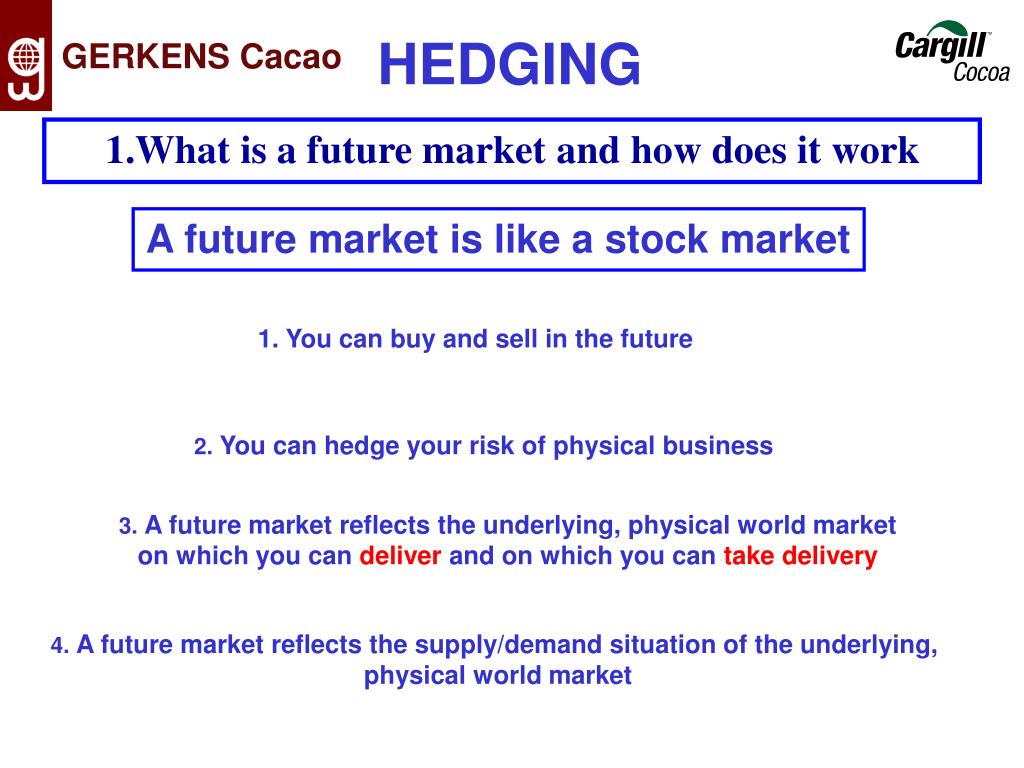 GERKENS Cacao

HEDGING

Cargill™ Cocoa

1.What is a future market and how does it work

A future market is like a stock market

1. You can buy and sell in the future

2. You can hedge your risk of physical business

3. A future market reflects the underlying, physical world market on which you can deliver and on which you can take delivery

4. A future market reflects the supply/demand situation of the underlying, physical world market